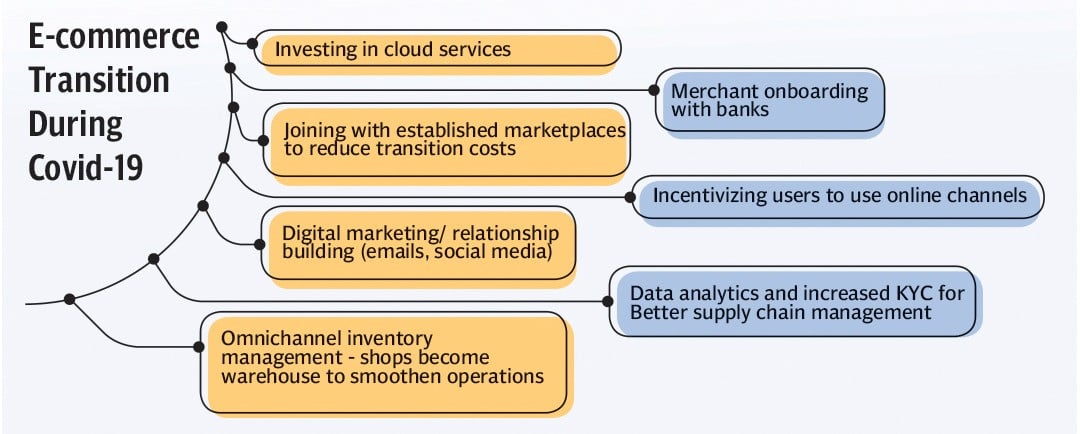 E-commerce Transition During Covid-19

Investing in cloud services

Merchant onboarding with banks

Joining with established marketplaces to reduce transition costs

Incentivizing users to use online channels

Digital marketing/ relationship building (emails, social media)

Data analytics and increased KYC for Better supply chain management

Omnichannel inventory management - shops become warehouse to smoothen operations